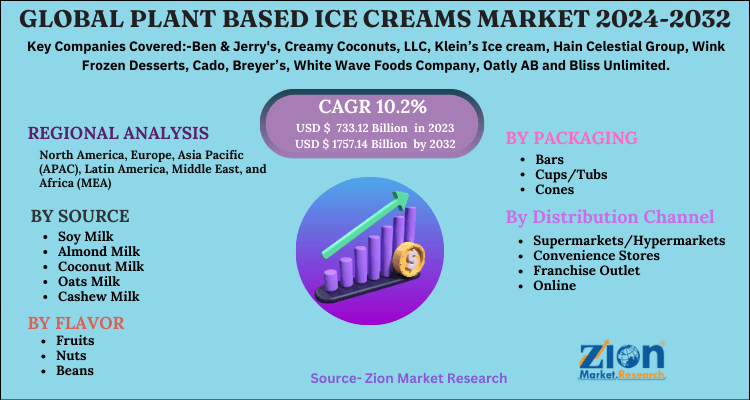 GLOBAL PLANT BASED ICE CREAMS MARKET 2024-2032

Key Companies Covered:-Ben & Jerry's, Creamy Coconuts, LLC, Klein's Ice cream, Hain Celestial Group, Wink Frozen Desserts, Cado, Breyer's, White Wave Foods Company, Oatly AB and Bliss Unlimited.

CAGR 10.2%
USD $ 733.12 Billion in 2023
USD $ 1757.14 Billion by 2032

REGIONAL ANALYSIS
North America, Europe, Asia Pacific (APAC), Latin America, Middle East, and Africa (MEA)

BY SOURCE
- Soy Milk
- Almond Milk
- Coconut Milk
- Oats Milk
- Cashew Milk

BY FLAVOR
- Fruits
- Nuts
- Beans

BY PACKAGING
- Bars
- Cups/Tubs
- Cones

By Distribution Channel
- Supermarkets/Hypermarkets
- Convenience Stores
- Franchise Outlet
- Online

Source- Zion Market Research

Zion Market.Research